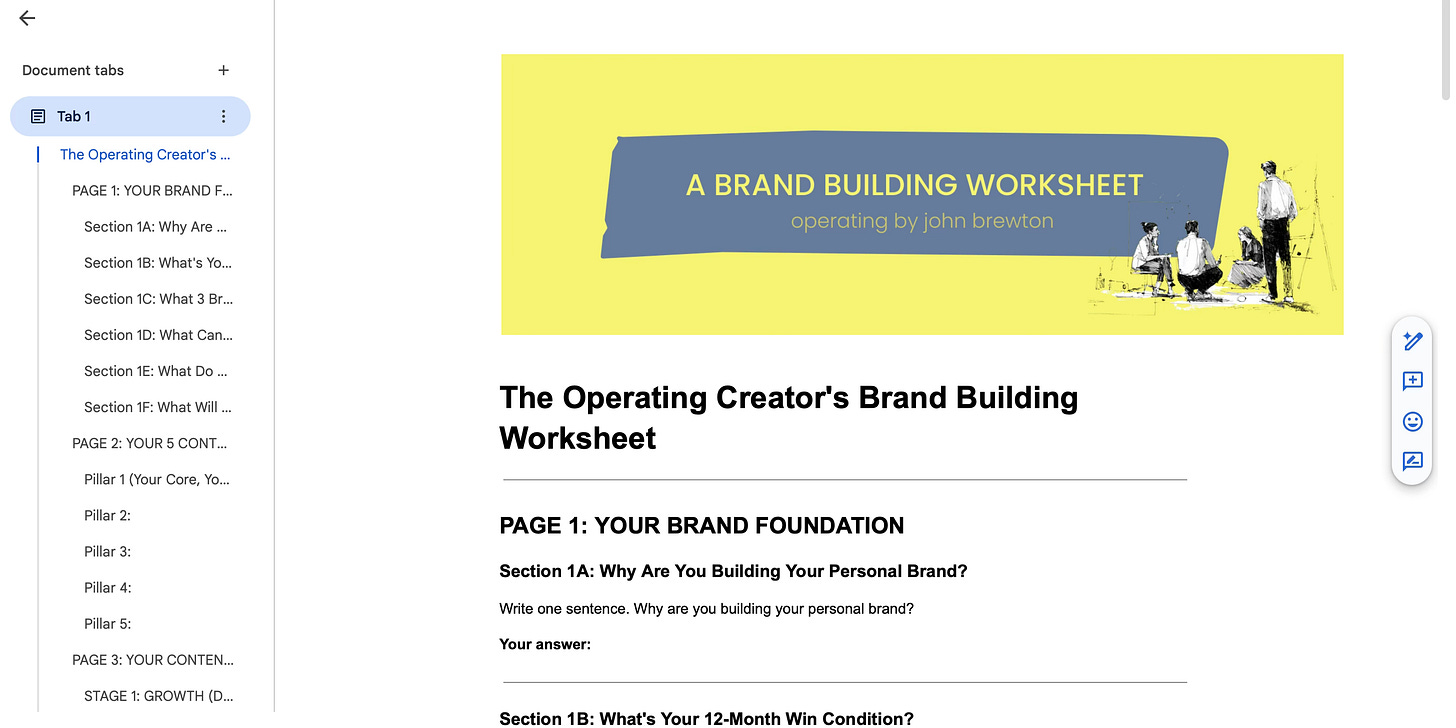 Document tabs

Tab 1

The Operating Creator's ...

PAGE 1: YOUR BRAND F...

Section 1A: Why Are ...

Section 1B: What's Yo...

Section 1C: What 3 Br...

Section 1D: What Can...

Section 1E: What Do ...

Section 1F: What Will ...

PAGE 2: YOUR 5 CONT...

Pillar 1 (Your Core, Yo...

Pillar 2:

Pillar 3:

Pillar 4:

Pillar 5:

PAGE 3: YOUR CONTEN...

STAGE 1: GROWTH (D...

A BRAND BUILDING WORKSHEET
operating by john brewton

The Operating Creator's Brand Building Worksheet

PAGE 1: YOUR BRAND FOUNDATION

Section 1A: Why Are You Building Your Personal Brand?

Write one sentence. Why are you building your personal brand?

Your answer:

Section 1B: What's Your 12-Month Win Condition?